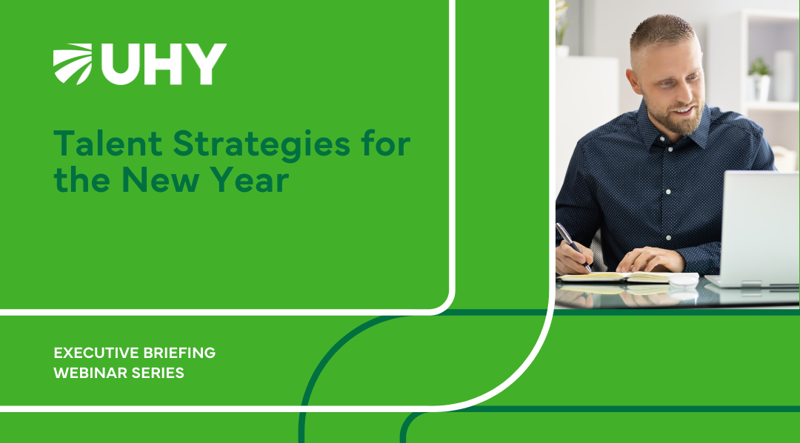 UHY

Talent Strategies for the New Year

EXECUTIVE BRIEFING WEBINAR SERIES